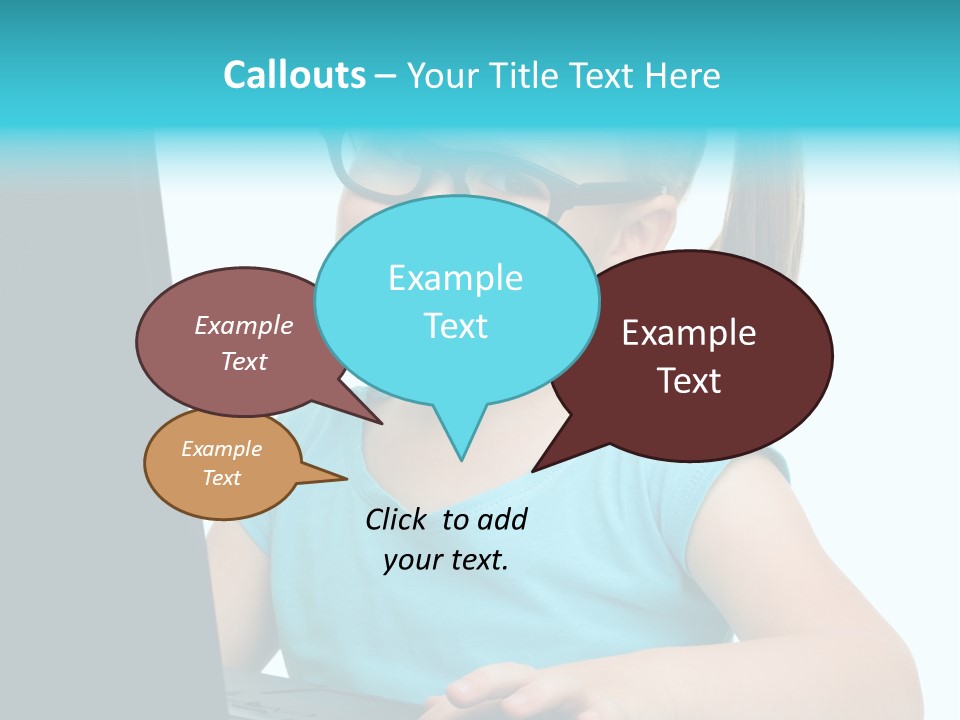 Callouts – Your Title Text Here

Example Text

Example Text

Example Text

Example Text

Click to add your text.